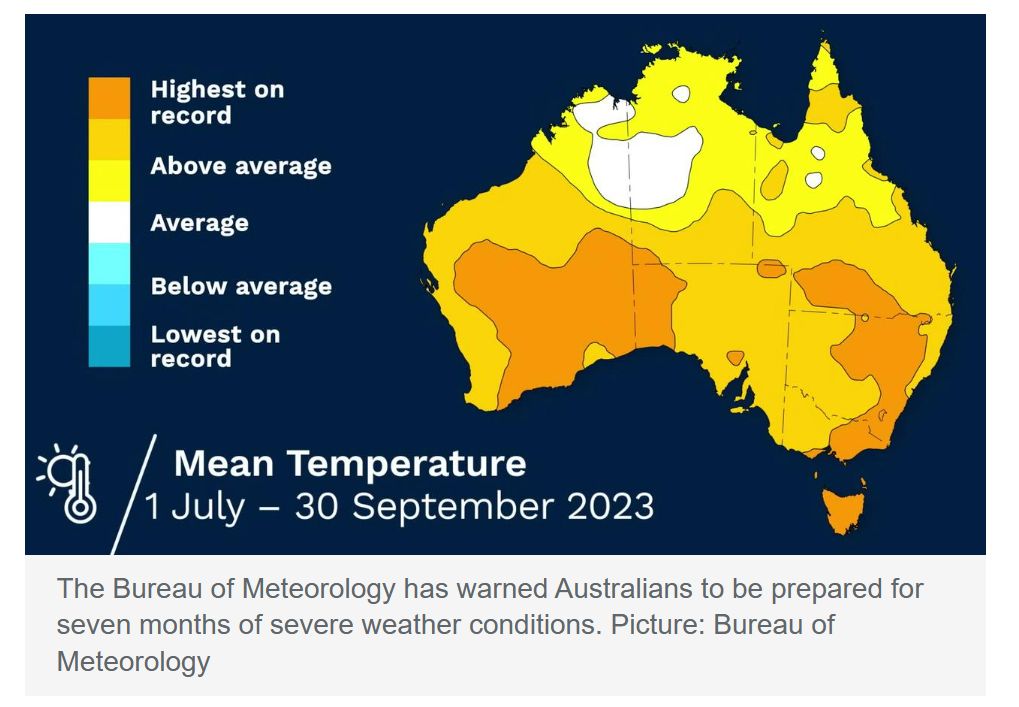 Highest on record
Above average
Average
Below average
Lowest on record

Mean Temperature
1 July – 30 September 2023

The Bureau of Meteorology has warned Australians to be prepared for seven months of severe weather conditions. Picture: Bureau of Meteorology